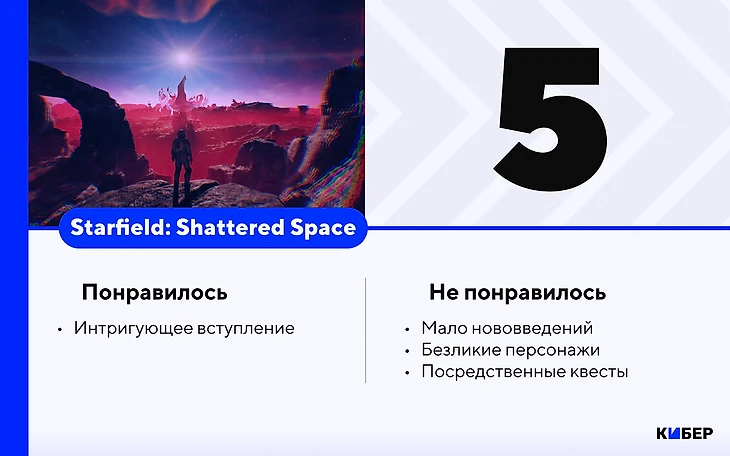 5

Starfield: Shattered Space

Понравилось

• Интригующее вступление

Не понравилось

• Мало нововведений
• Безликие персонажи
• Посредственные квесты

КИБЕР